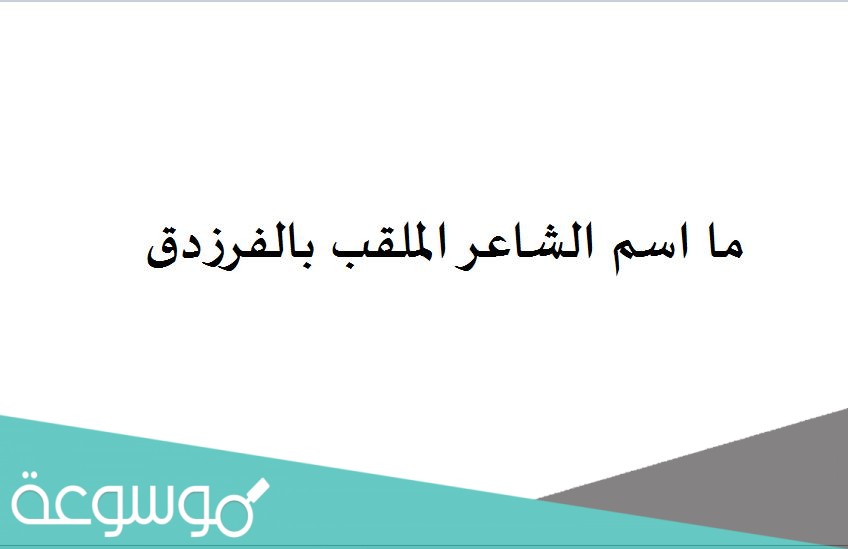 ما اسم الشاعر الملقب بالفرزدق

موسوعة